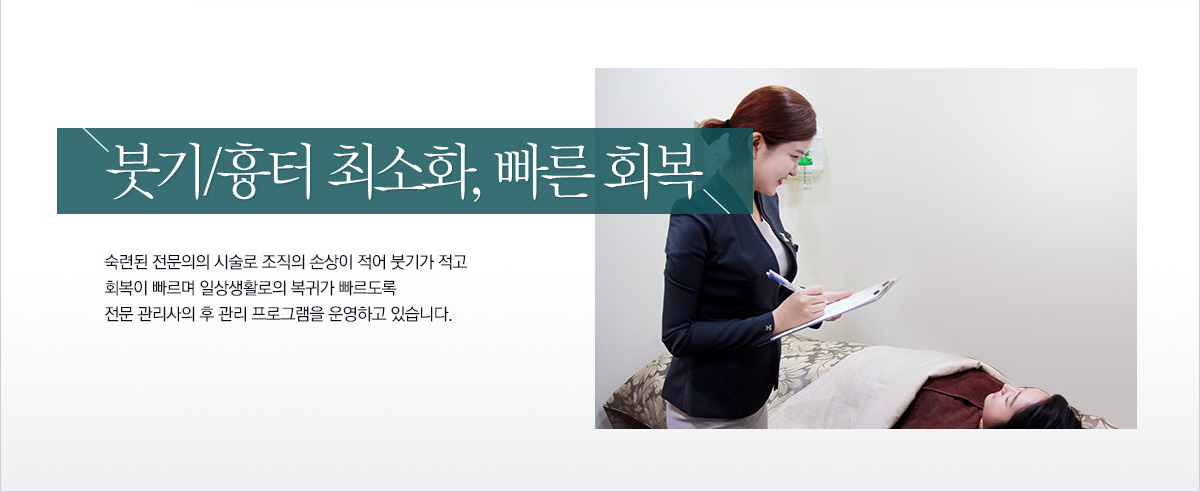 붓기/흉터 최소화, 빠른 회복

숙련된 전문의의 시술로 조직의 손상이 적어 붓기가 적고 회복이 빠르며 일상생활로의 복귀가 빠르도록 전문 관리사의 후 관리 프로그램을 운영하고 있습니다.